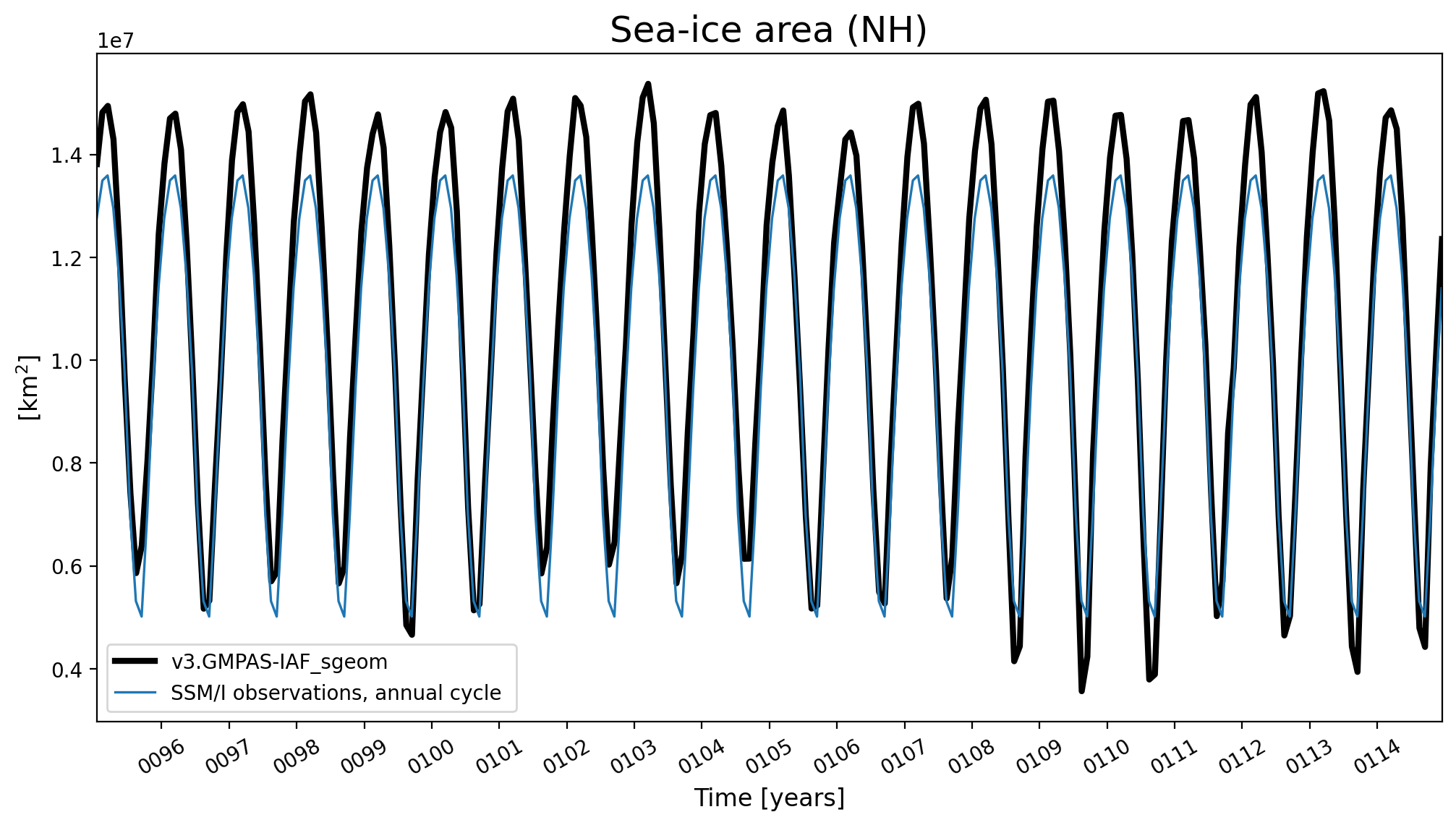 Sea-ice area (NH)

1e7

1.4
1.2
1.0
0.8
0.6
0.4

[km$^2$]

v3.GMPAS-IAF_sgeom
SSM/I observations, annual cycle

0096 0097 0098 0099 0100 0101 0102 0103 0104 0105 0106 0107 0108 0109 0110 0111 0112 0113 0114

Time [years]